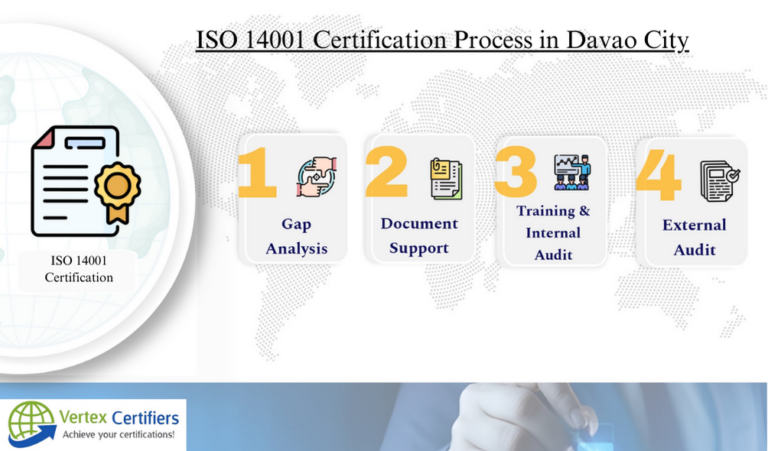 ISO 14001 Certification Process in Davao City

ISO 14001 Certification

1 Gap Analysis

2 Document Support

3 Training & Internal Audit

4 External Audit

Vertex Certifiers
Achieve your certifications!